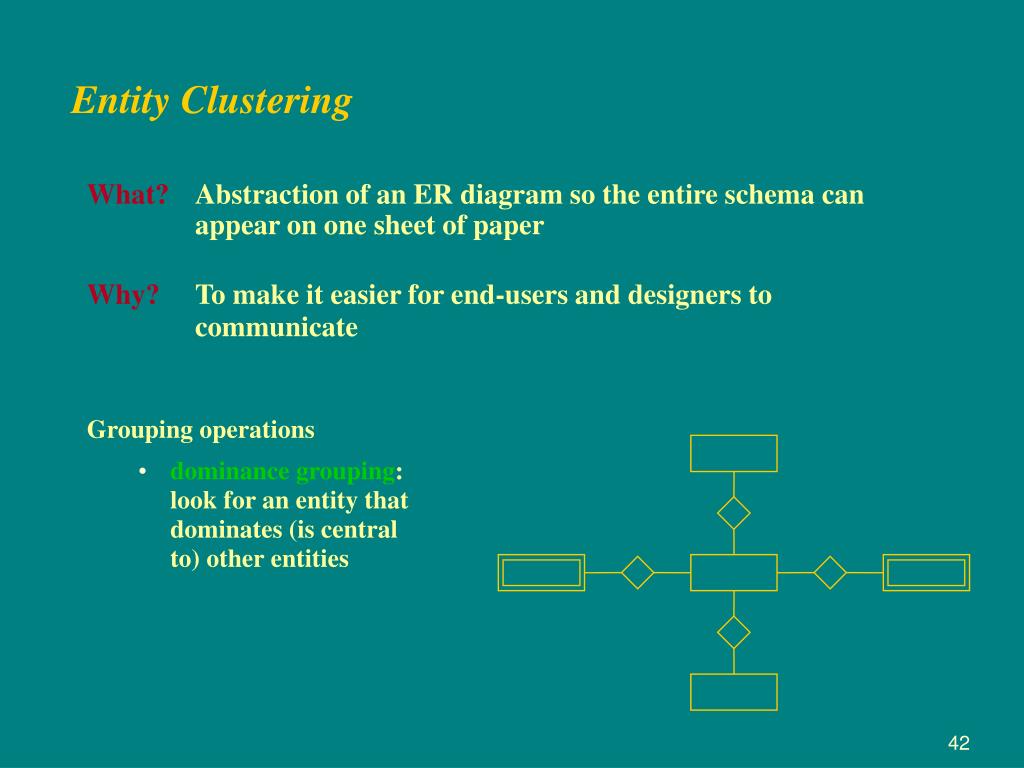 Entity Clustering

What? Abstraction of an ER diagram so the entire schema can appear on one sheet of paper

Why? To make it easier for end-users and designers to communicate

Grouping operations

• dominance grouping: look for an entity that dominates (is central to) other entities

42